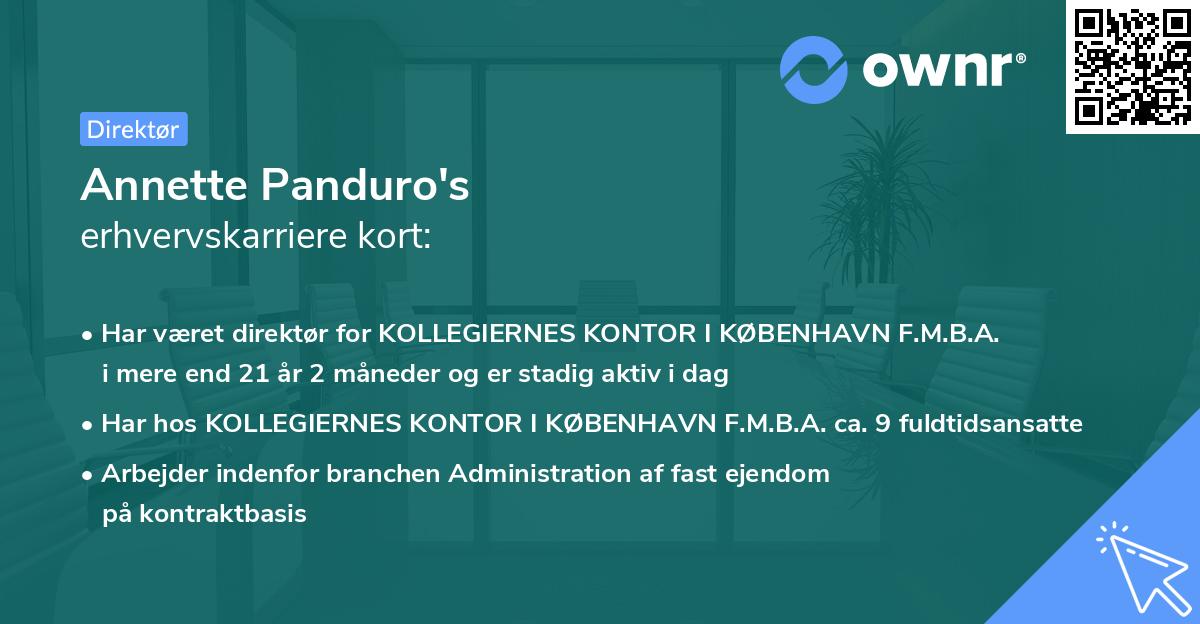 ownr®

Direktør

Annette Panduro's
erhvervskarriere kort:

• Har været direktør for KOLLEGIERNES KONTOR I KØBENHAVN F.M.B.A. i mere end 21 år 2 måneder og er stadig aktiv i dag

• Har hos KOLLEGIERNES KONTOR I KØBENHAVN F.M.B.A. ca. 9 fuldtidsansatte

• Arbejder indenfor branchen Administration af fast ejendom på kontraktbasis